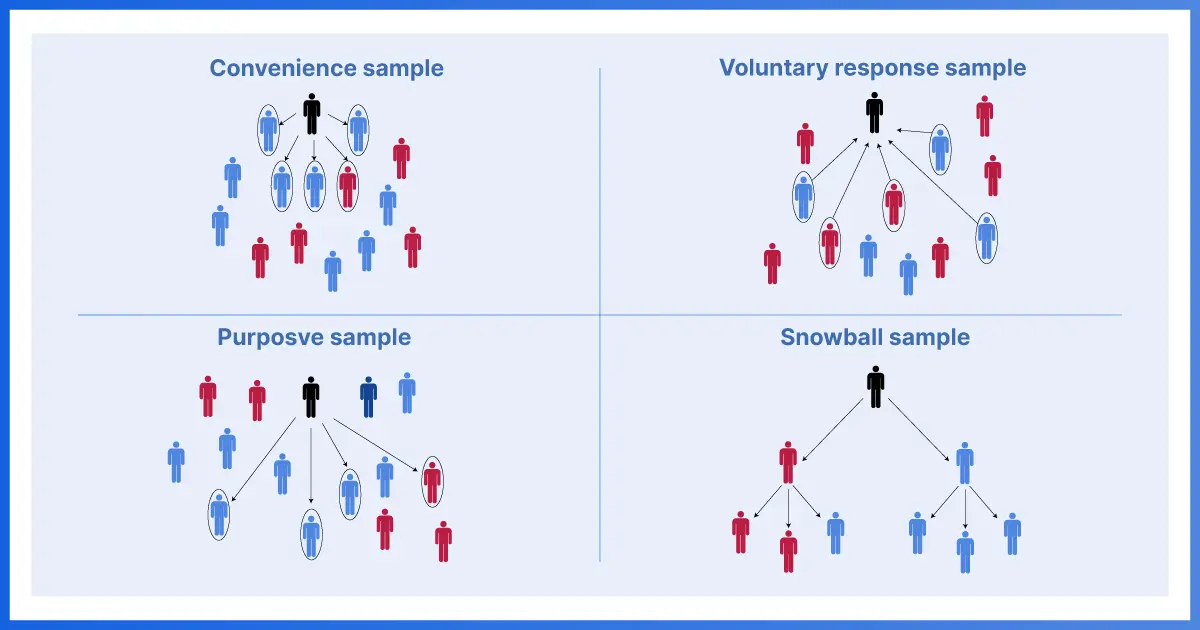 Convenience sample

Voluntary response sample

Purposve sample

Snowball sample